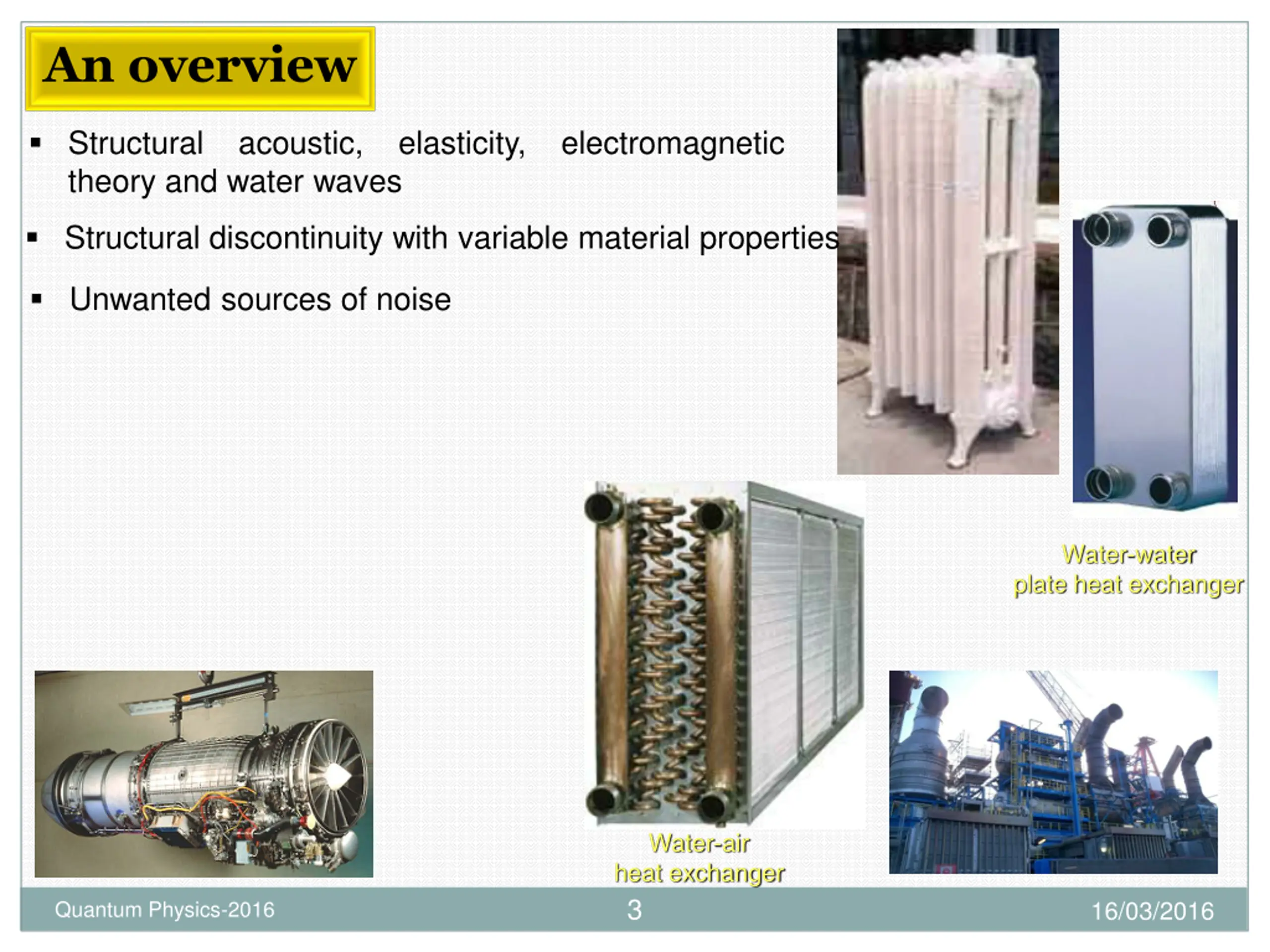 An overview

▪ Structural acoustic, elasticity, electromagnetic theory and water waves

▪ Structural discontinuity with variable material properties

▪ Unwanted sources of noise

Water-water plate heat exchanger

Water-air heat exchanger

Quantum Physics-2016 3 16/03/2016